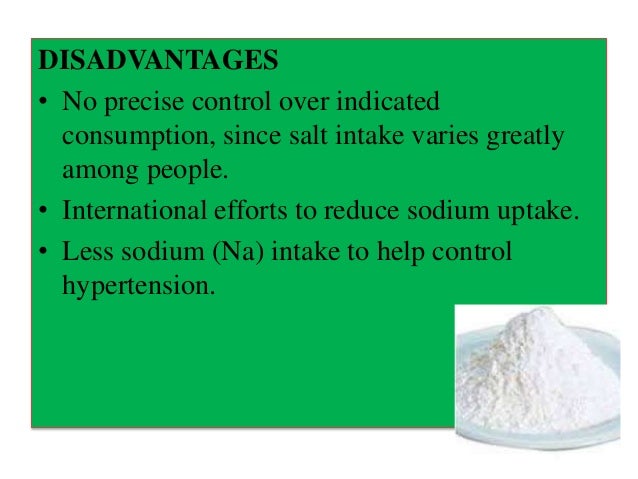 DISADVANTAGES

• No precise control over indicated consumption, since salt intake varies greatly among people.

• International efforts to reduce sodium uptake.

• Less sodium (Na) intake to help control hypertension.